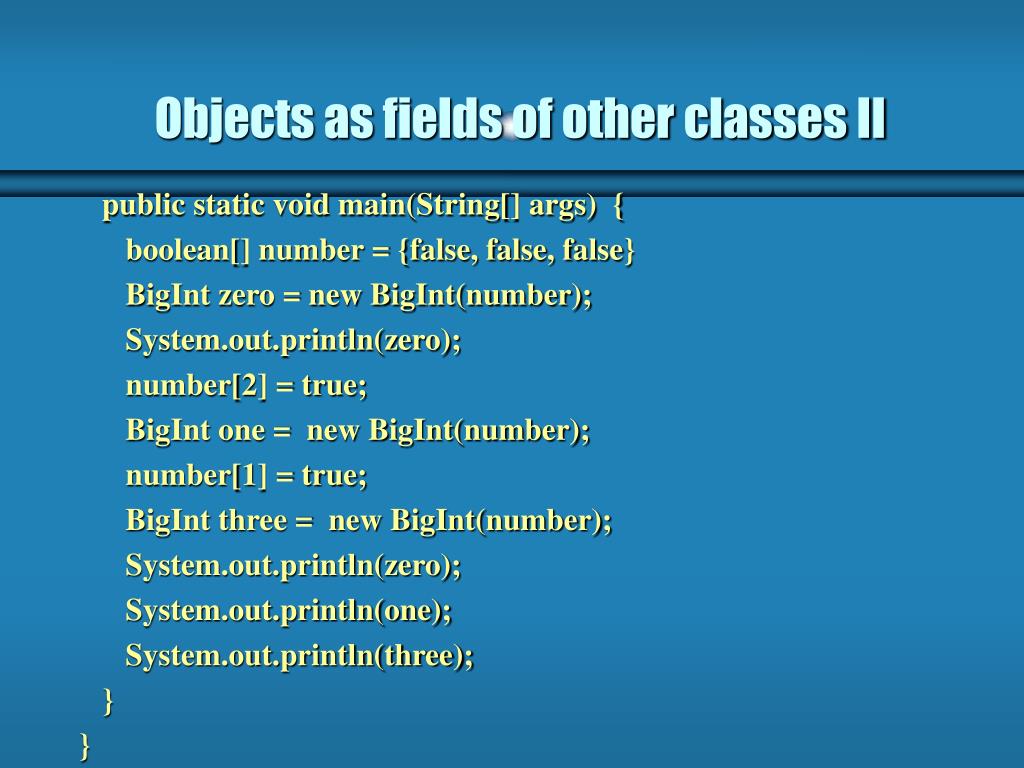 Objects as fields of other classes II

public static void main(String[] args) {
boolean[] number = {false, false, false}
BigInt zero = new BigInt(number);
System.out.println(zero);
number[2] = true;
BigInt one = new BigInt(number);
number[1] = true;
BigInt three = new BigInt(number);
System.out.println(zero);
System.out.println(one);
System.out.println(three);
}
}